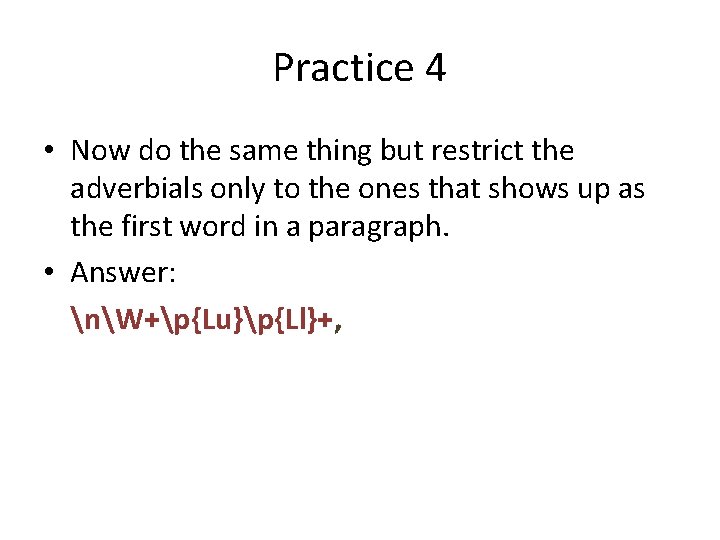 Practice 4

• Now do the same thing but restrict the adverbials only to the ones that shows up as the first word in a paragraph.

• Answer:

\n\W+\p{Lu}\p{Ll}+,